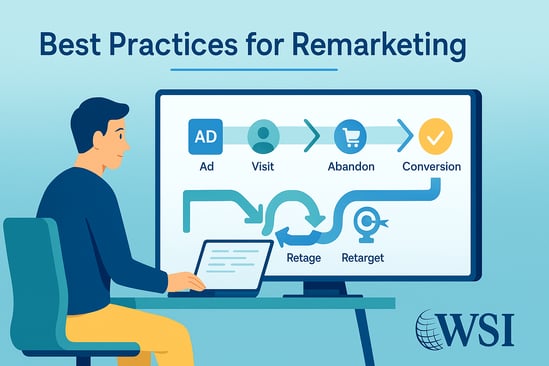 Best Practices for Remarketing

AD

Ad

Visit

Abandon

Conversion

Retage

Retarget

WSI